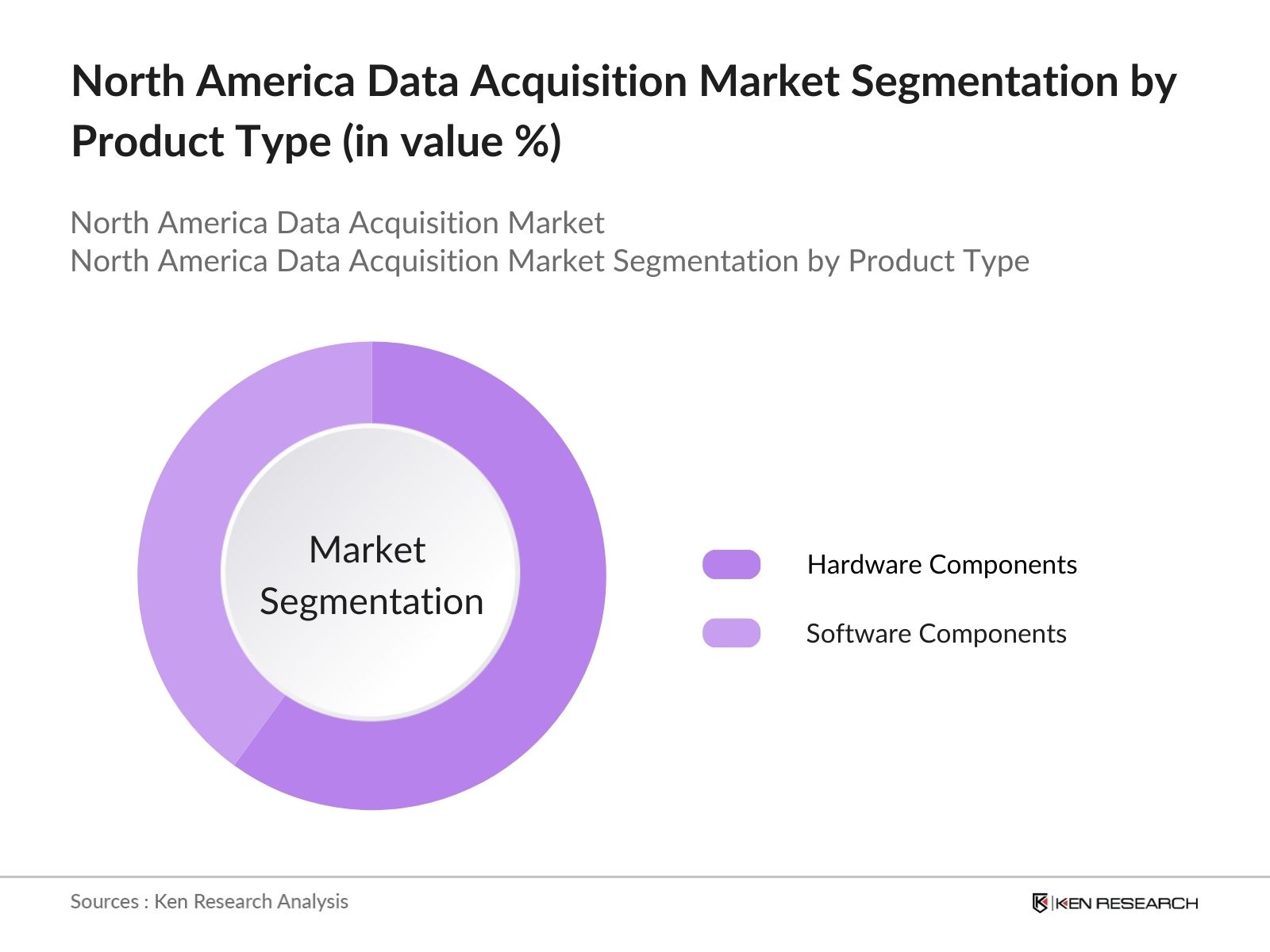 North America Data Acquisition Market Segmentation by Product Type (in value %)

North America Data Acquisition Market
North America Data Acquisition Market Segmentation by Product Type

Market Segmentation

Hardware Components
Software Components

Sources : Ken Research Analysis

KEN RESEARCH